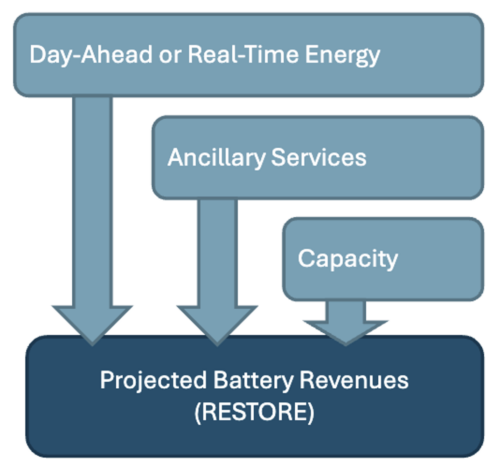 Day-Ahead or Real-Time Energy

Ancillary Services

Capacity

Projected Battery Revenues
(RESTORE)